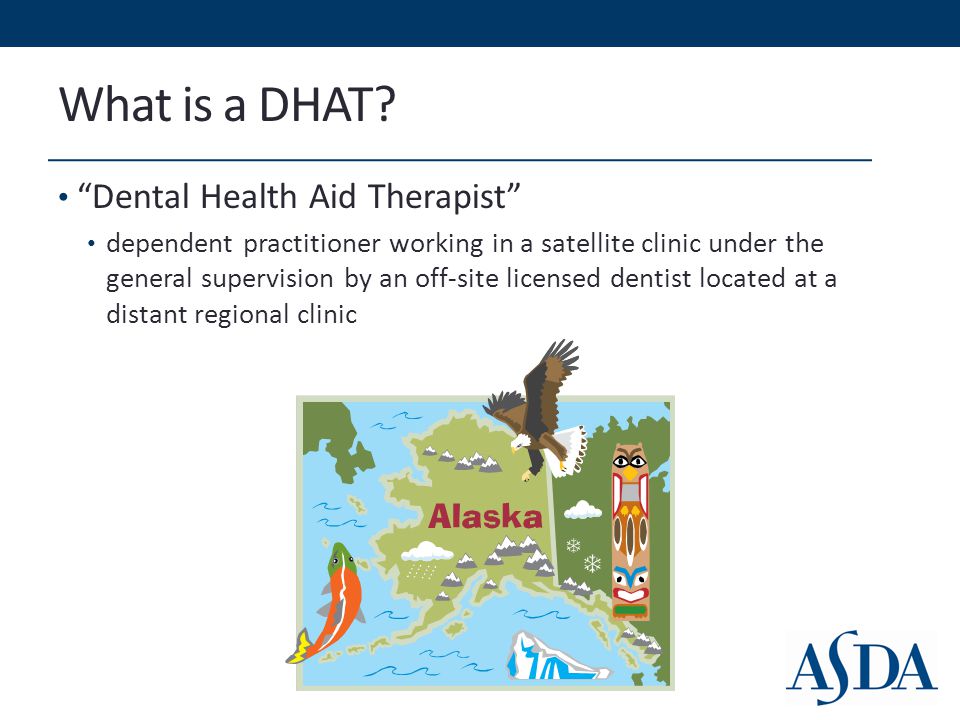 What is a DHAT?

• “Dental Health Aid Therapist”

• dependent practitioner working in a satellite clinic under the general supervision by an off-site licensed dentist located at a distant regional clinic

Alaska

ASDA